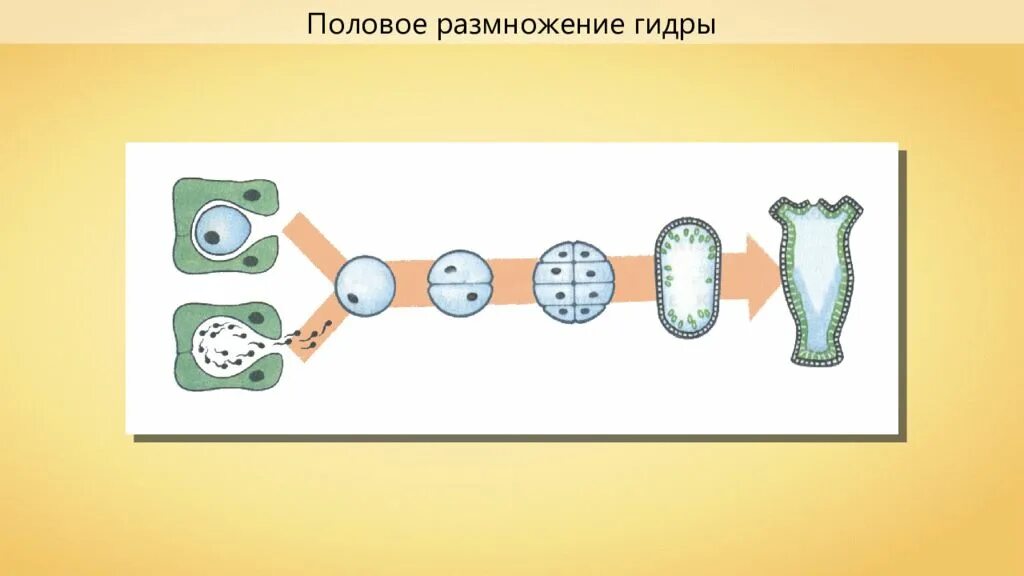 Половое размножение гидры